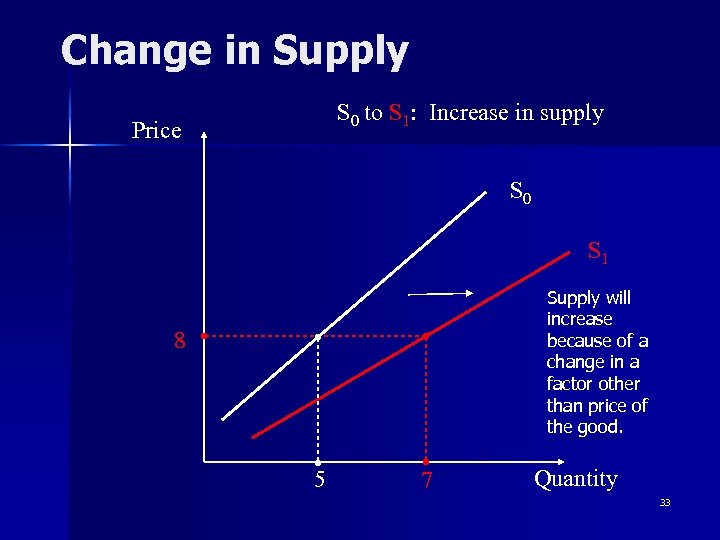 Change in Supply

$S_0$ to $S_1$: Increase in supply

Price

$S_0$

$S_1$

Supply will increase because of a change in a factor other than price of the good.

8

5

7

Quantity

33